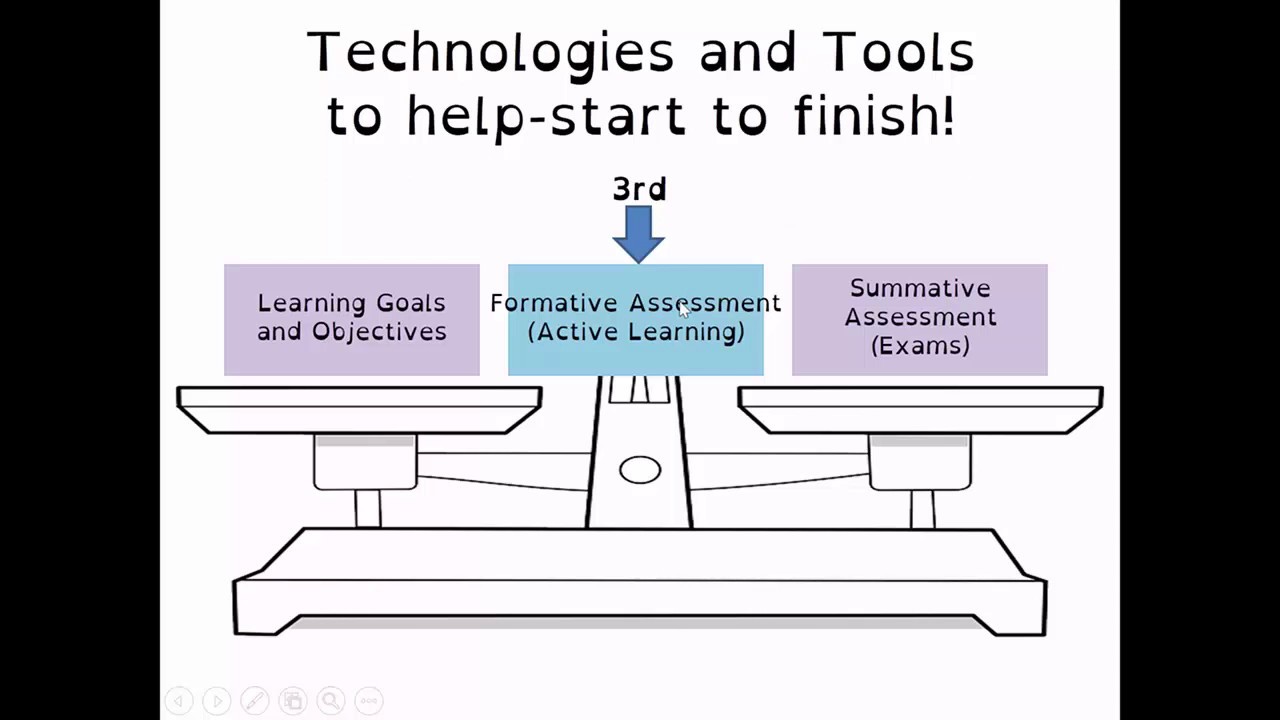 Technologies and Tools to help-start to finish!

3rd

Learning Goals and Objectives

Formative Assessment (Active Learning)

Summative Assessment (Exams)